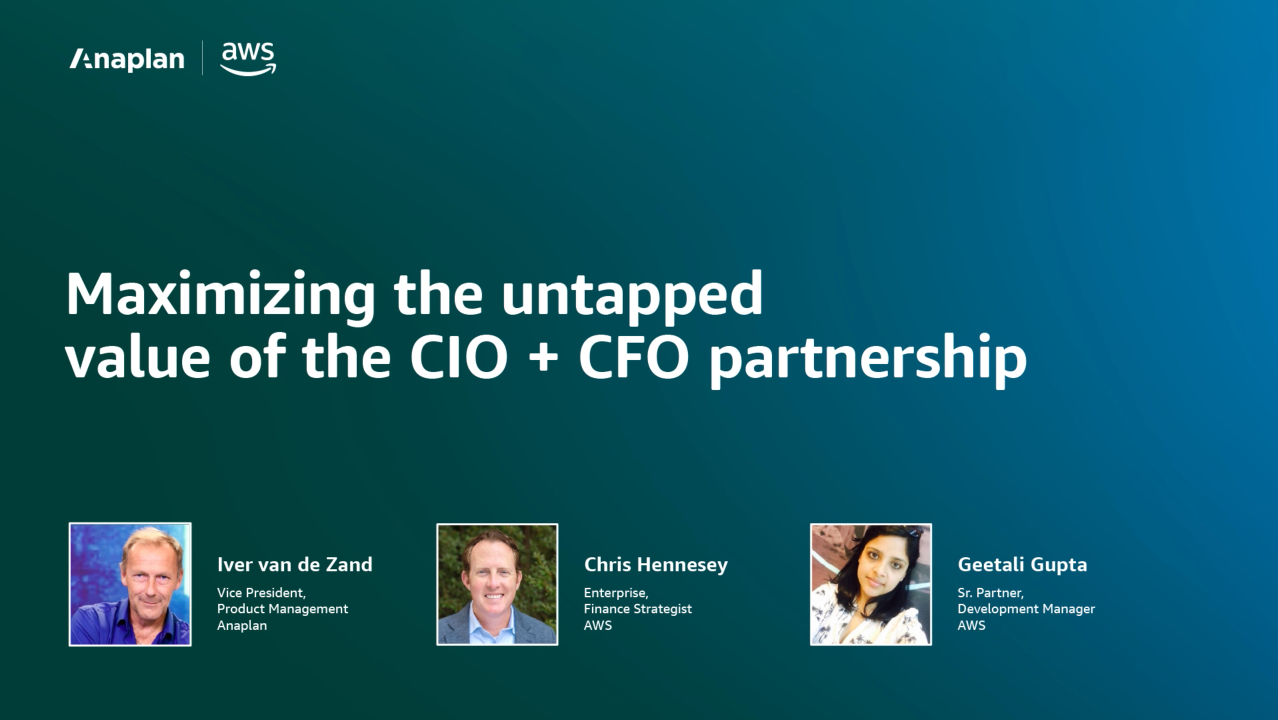 Anaplan | aws

Maximizing the untapped value of the CIO + CFO partnership

Iver van de Zand
Vice President, Product Management
Anaplan

Chris Hennesey
Enterprise, Finance Strategist
AWS

Geetali Gupta
Sr. Partner, Development Manager
AWS